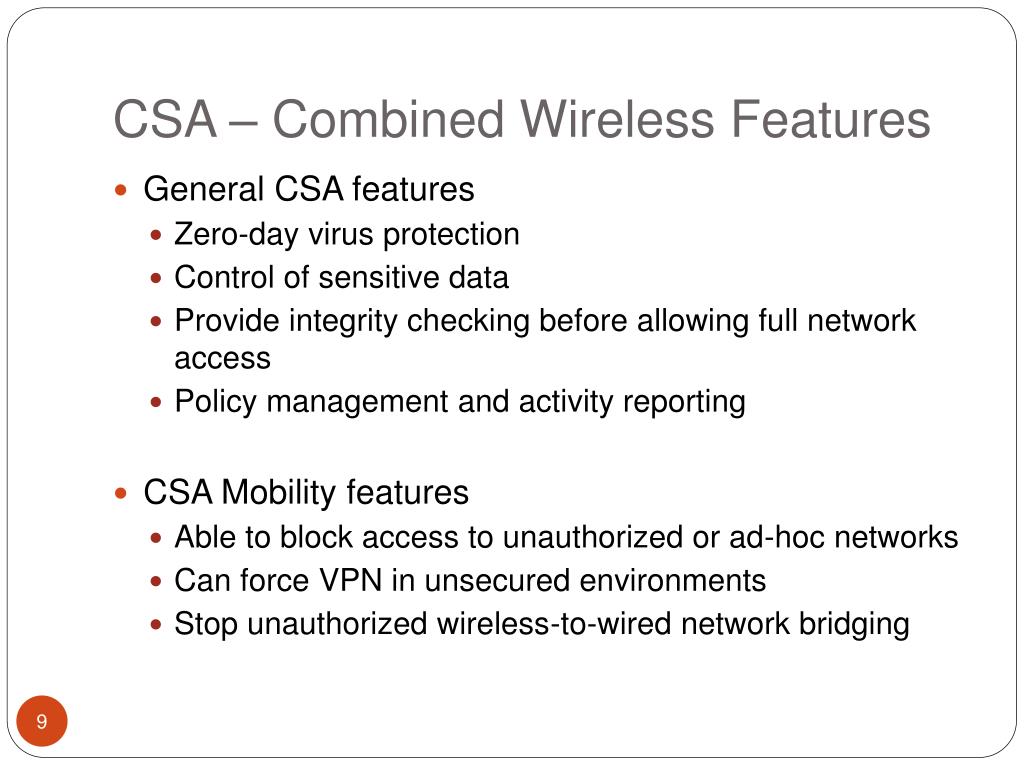 CSA – Combined Wireless Features

- General CSA features
  - Zero-day virus protection
  - Control of sensitive data
  - Provide integrity checking before allowing full network access
  - Policy management and activity reporting

- CSA Mobility features
  - Able to block access to unauthorized or ad-hoc networks
  - Can force VPN in unsecured environments
  - Stop unauthorized wireless-to-wired network bridging

9